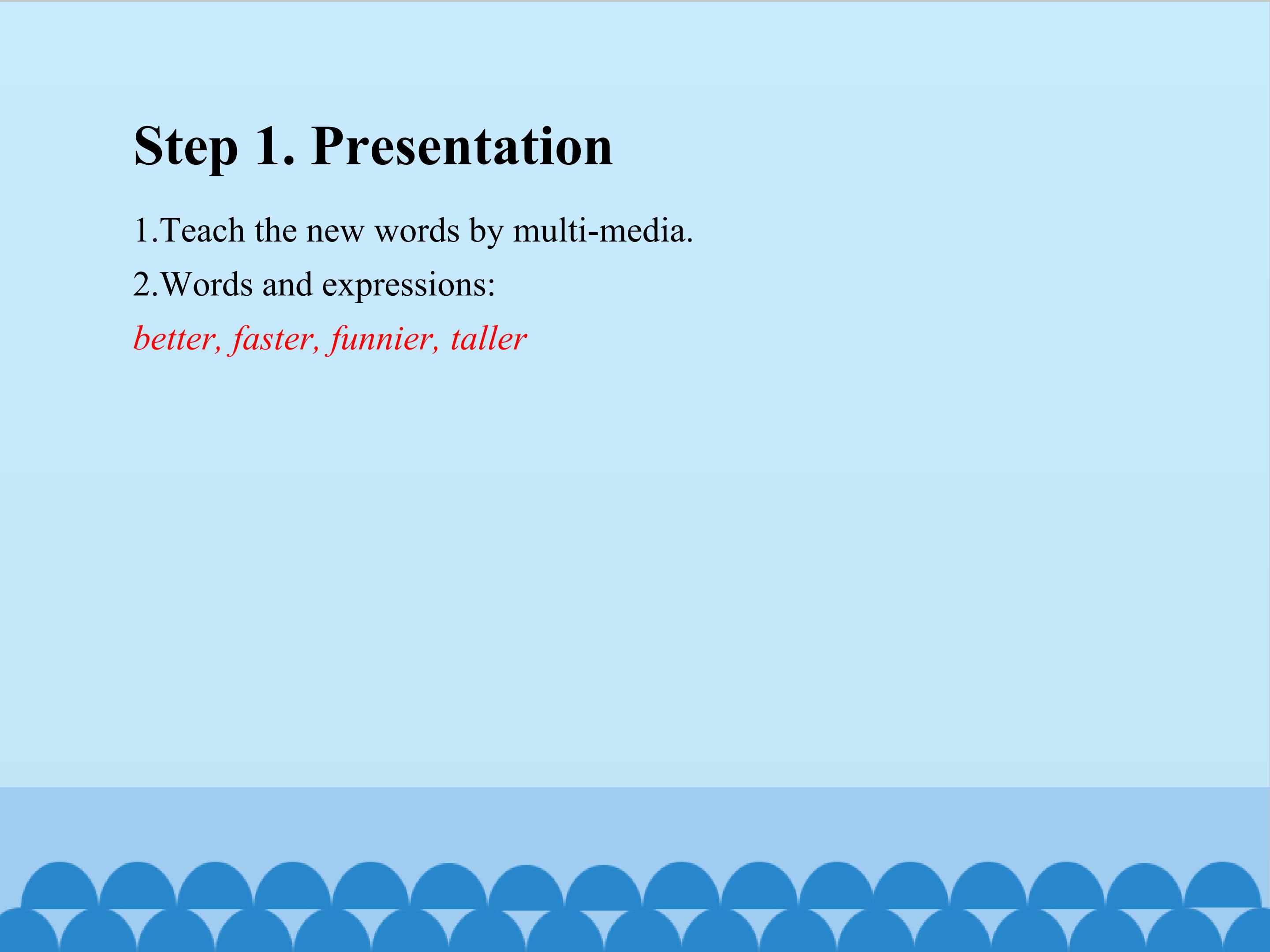 Step 1. Presentation

1.Teach the new words by multi-media.

2.Words and expressions:

better, faster, funnier, taller